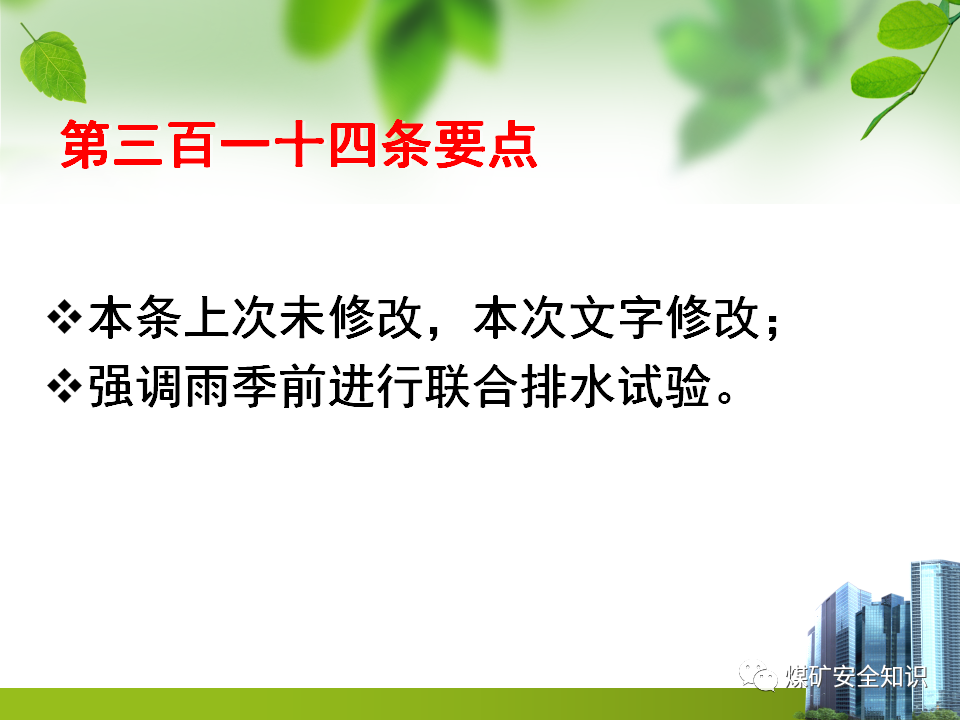 第三百一十四条要点

❖本条上次未修改，本次文字修改；
❖强调雨季前进行联合排水试验。

煤矿安全知识